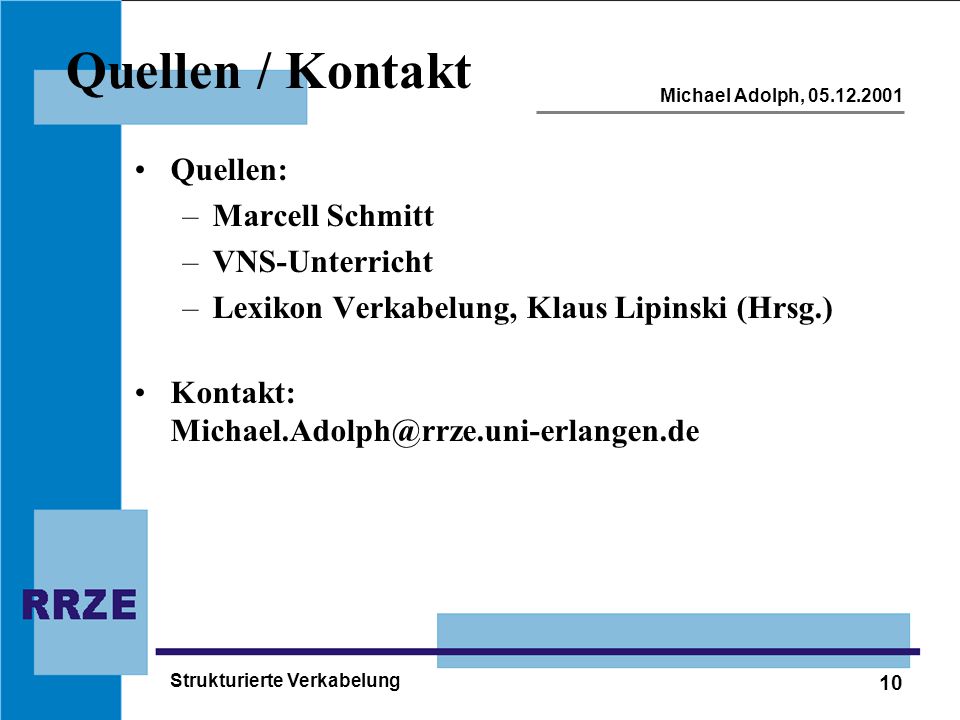 Quellen / Kontakt

Michael Adolph, 05.12.2001

• Quellen:
– Marcell Schmitt
– VNS-Unterricht
– Lexikon Verkabelung, Klaus Lipinski (Hrsg.)

• Kontakt: Michael.Adolph@rrze.uni-erlangen.de

RRZE

Strukturierte Verkabelung

10